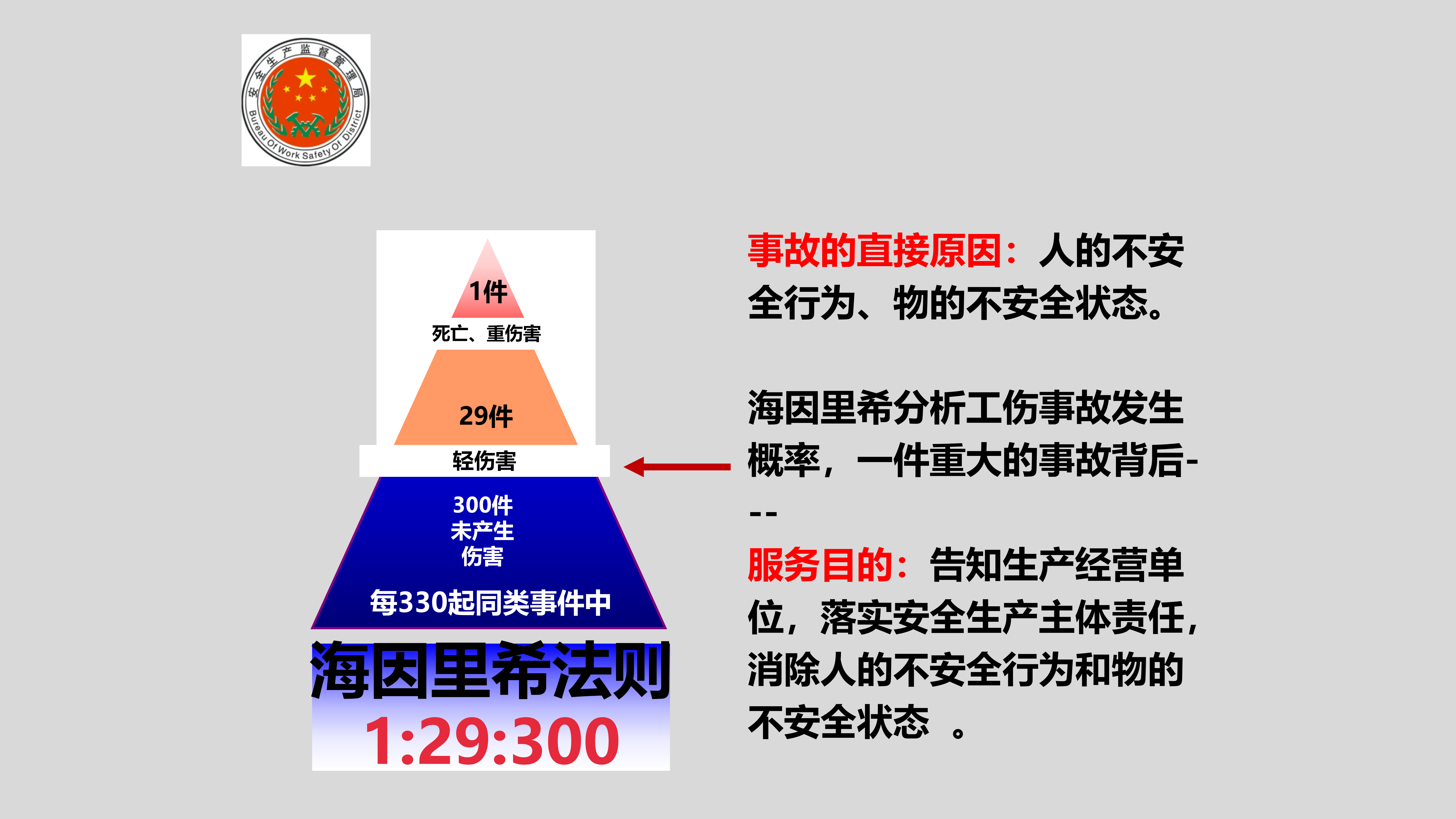 安全生产监督管理局
Bureau Of Work Safety Of District

1件
死亡、重伤害

29件
轻伤害

300件
未产生
伤害

每330起同类事件中

海因里希法则
1:29:300

事故的直接原因：人的不安全行为、物的不安全状态。

海因里希分析工伤事故发生概率，一件重大的事故背后---

服务目的：告知生产经营单位，落实安全生产主体责任，消除人的不安全行为和物的不安全状态 。